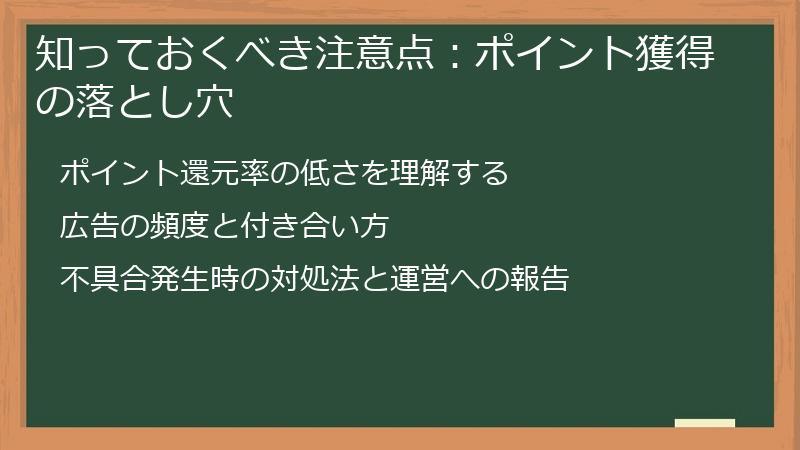 知っておくべき注意点：ポイント獲得の落とし穴

ポイント還元率の低さを理解する

広告の頻度と付き合い方

不具合発生時の対処法と運営への報告